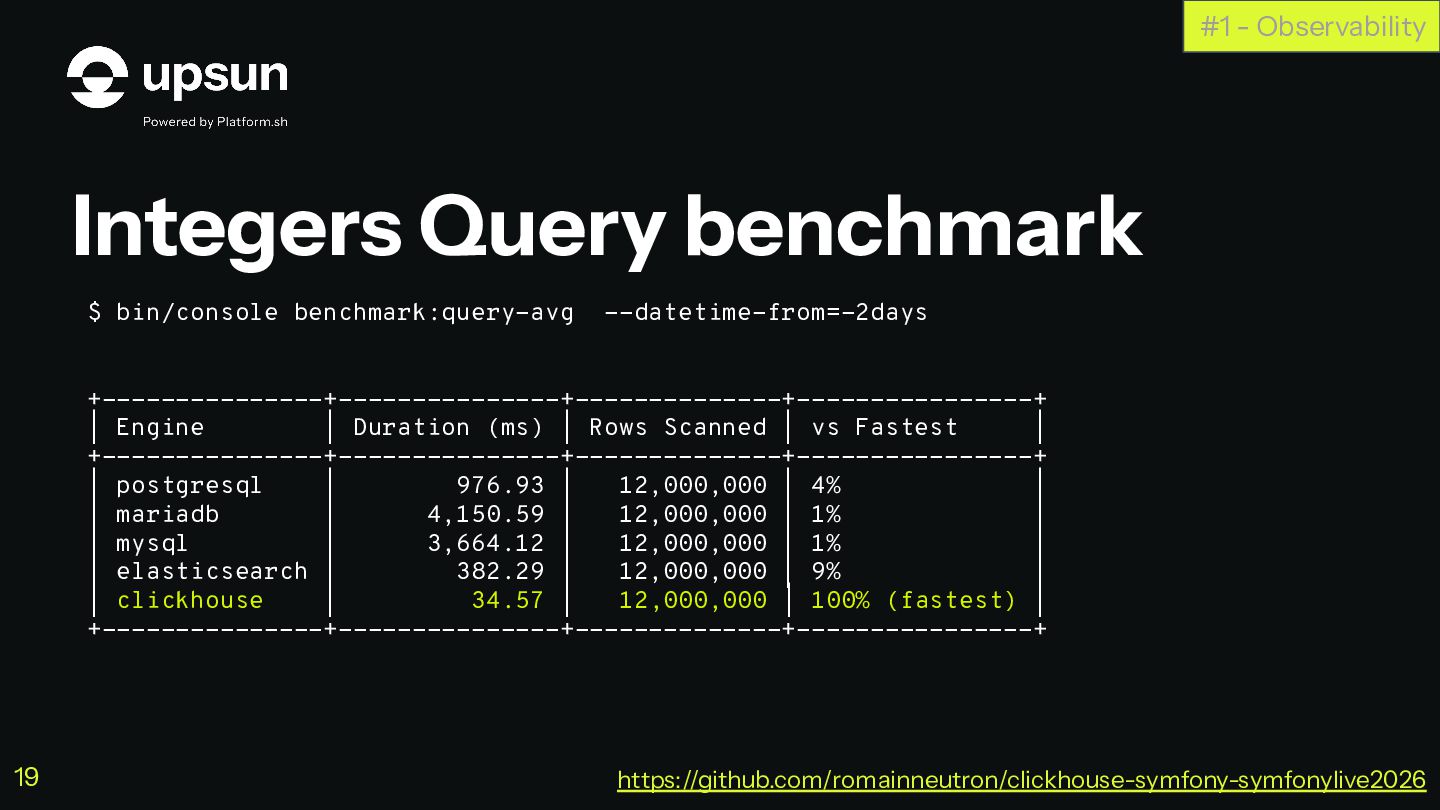 #1 - Observability

upsun
Powered by Platform.sh

Integers Query benchmark

$ bin/console benchmark:query-avg --datetime-from=-2days

| Engine | Duration (ms) | Rows Scanned | vs Fastest |
|---|---|---|---|
| postgresql | 976.93 | 12,000,000 | 4% |
| mariadb | 4,150.59 | 12,000,000 | 1% |
| mysql | 3,664.12 | 12,000,000 | 1% |
| elasticsearch | 382.29 | 12,000,000 | 9% |
| clickhouse | 34.57 | 12,000,000 | 100% (fastest) |

19

https://github.com/romainneutron/clickhouse-symfony-symfonylive2026